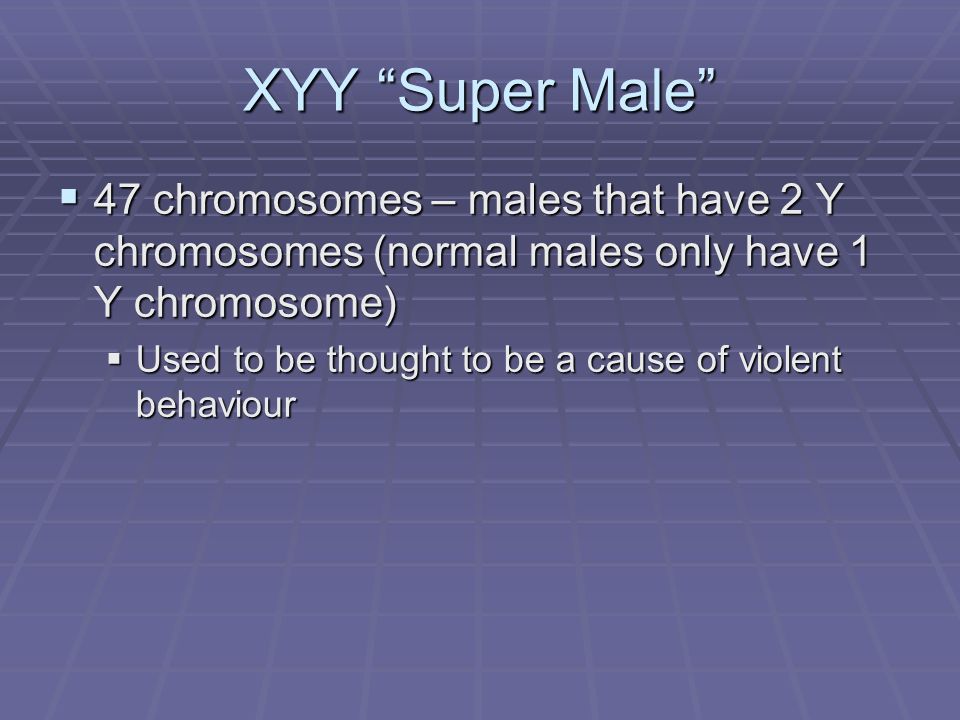 XYY “Super Male”

▪ 47 chromosomes – males that have 2 Y chromosomes (normal males only have 1 Y chromosome)

▪ Used to be thought to be a cause of violent behaviour